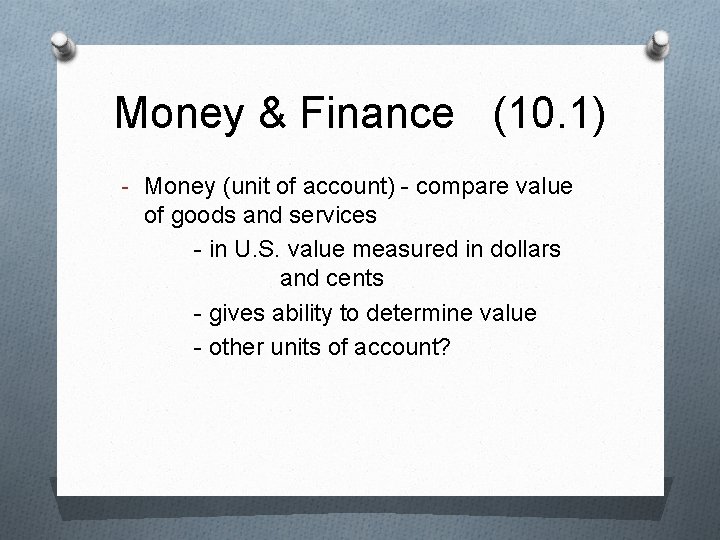 Money & Finance (10.1)

- Money (unit of account) - compare value of goods and services

- in U.S. value measured in dollars and cents

- gives ability to determine value

- other units of account?